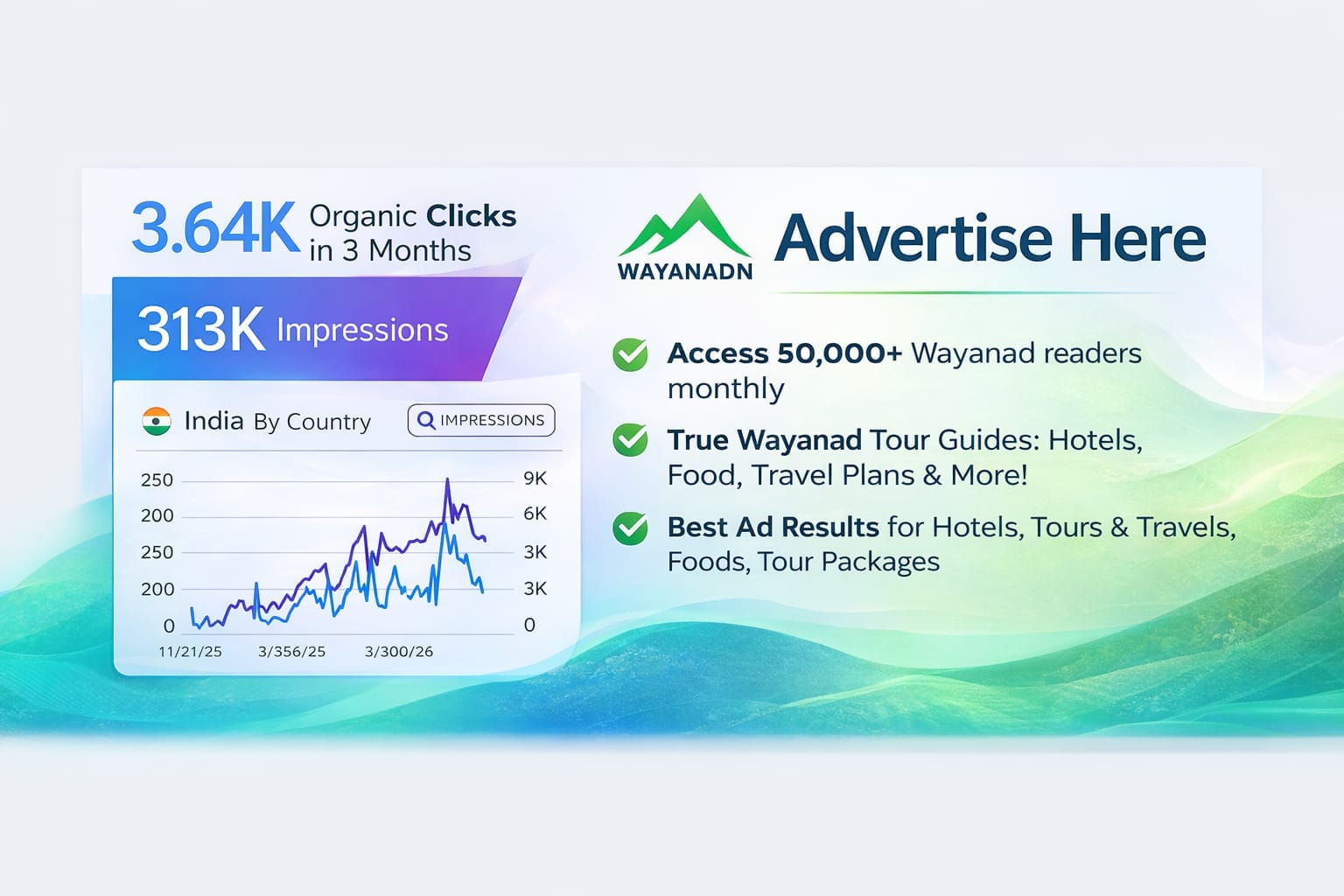 3.64K Organic Clicks in 3 Months

313K Impressions

India By Country

IMPRESSIONS

250
200
250
200
0

9K
6K
3K
3K
0

11/21/25 3/356/25 3/300/26

WAYANADN

Advertise Here

Access 50,000+ Wayanad readers monthly

True Wayanad Tour Guides: Hotels, Food, Travel Plans & More!

Best Ad Results for Hotels, Tours & Travels, Foods, Tour Packages